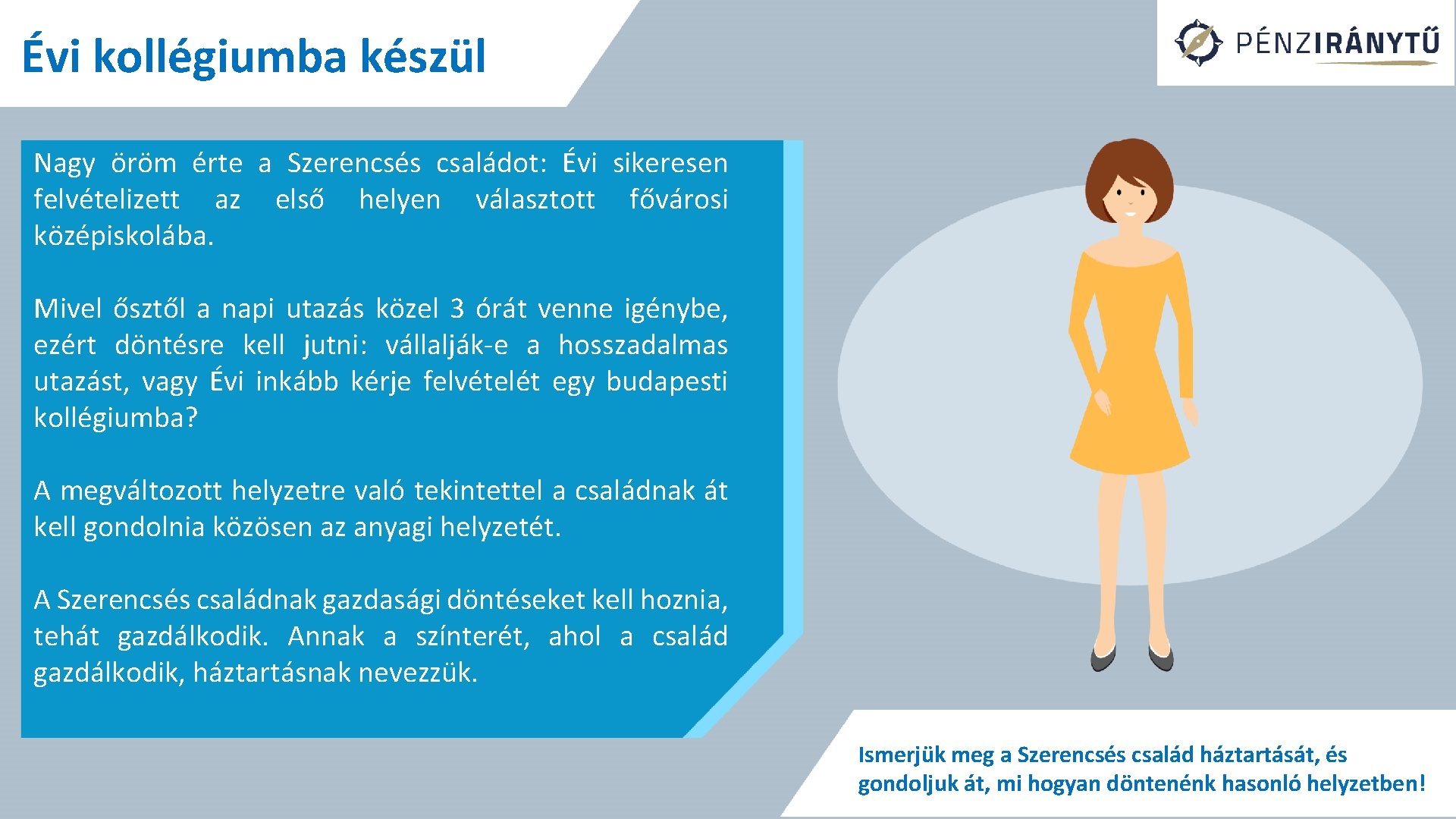 Évi kollégiumba készül

PÉNZIRÁNYTŰ

Nagy öröm érte a Szerencsés családot: Évi sikeresen felvételizett az első helyen választott fővárosi középiskolába.

Mivel ősztől a napi utazás közel 3 órát venne igénybe, ezért döntésre kell jutni: vállalják-e a hosszadalmas utazást, vagy Évi inkább kérje felvételét egy budapesti kollégiumba?

A megváltozott helyzetre való tekintettel a családnak át kell gondolnia közösen az anyagi helyzetét.

A Szerencsés családnak gazdasági döntéseket kell hoznia, tehát gazdálkodik. Annak a színterét, ahol a család gazdálkodik, háztartásnak nevezzük.

Ismerjük meg a Szerencsés család háztartását, és gondoljuk át, mi hogyan döntenénk hasonló helyzetben!